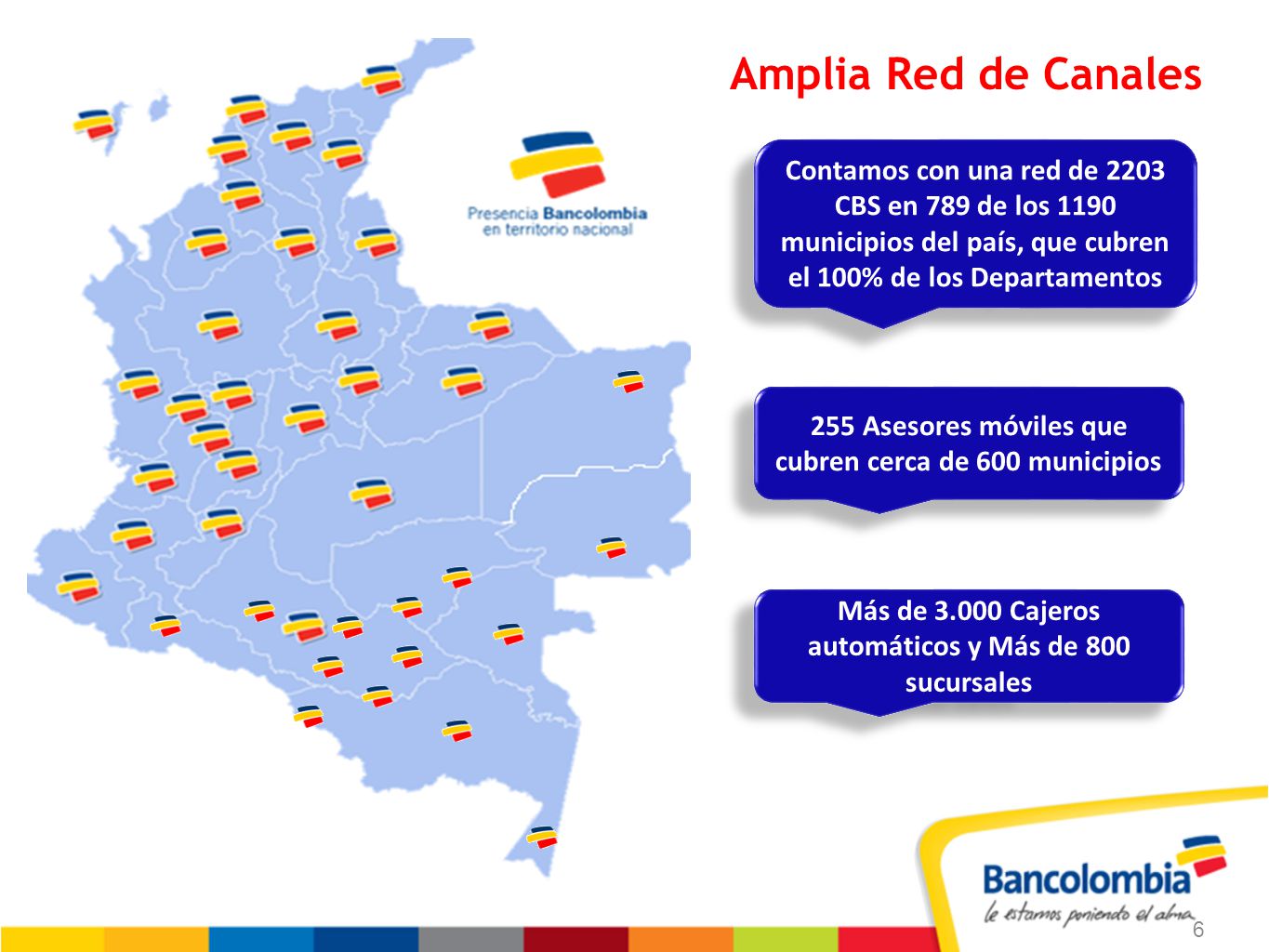 Amplia Red de Canales

Presencia Bancolombia en territorio nacional

Contamos con una red de 2203 CBS en 789 de los 1190 municipios del país, que cubren el 100% de los Departamentos

255 Asesores móviles que cubren cerca de 600 municipios

Más de 3.000 Cajeros automáticos y Más de 800 sucursales

Bancolombia
le estamos poniendo el alma

6